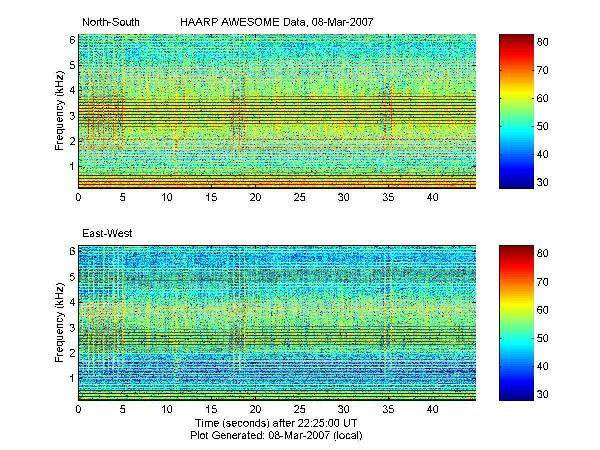 North-South

HAARP AWESOME Data, 08-Mar-2007

Frequency (kHz)

6
5
4
3
2
1

0 5 10 15 20 25 30 35 40

80
70
60
50
40
30

East-West

Frequency (kHz)

6
5
4
3
2
1

0 5 10 15 20 25 30 35 40

80
70
60
50
40
30

Time (seconds) after 22:25:00 UT
Plot Generated: 08-Mar-2007 (local)